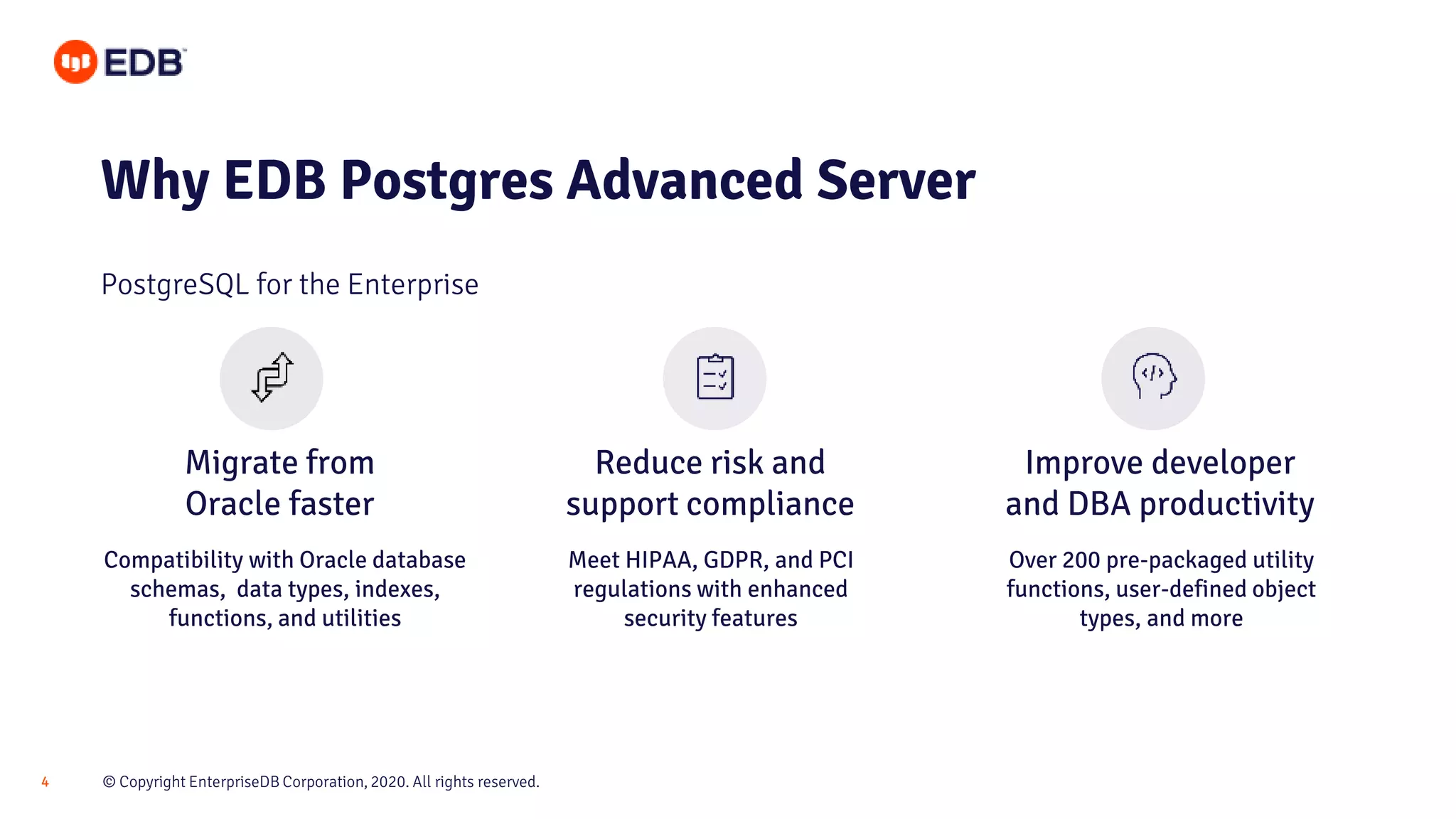 EDB

Why EDB Postgres Advanced Server

PostgreSQL for the Enterprise

Migrate from Oracle faster

Compatibility with Oracle database schemas, data types, indexes, functions, and utilities

Reduce risk and support compliance

Meet HIPAA, GDPR, and PCI regulations with enhanced security features

Improve developer and DBA productivity

Over 200 pre-packaged utility functions, user-defined object types, and more

4 © Copyright EnterpriseDB Corporation, 2020. All rights reserved.